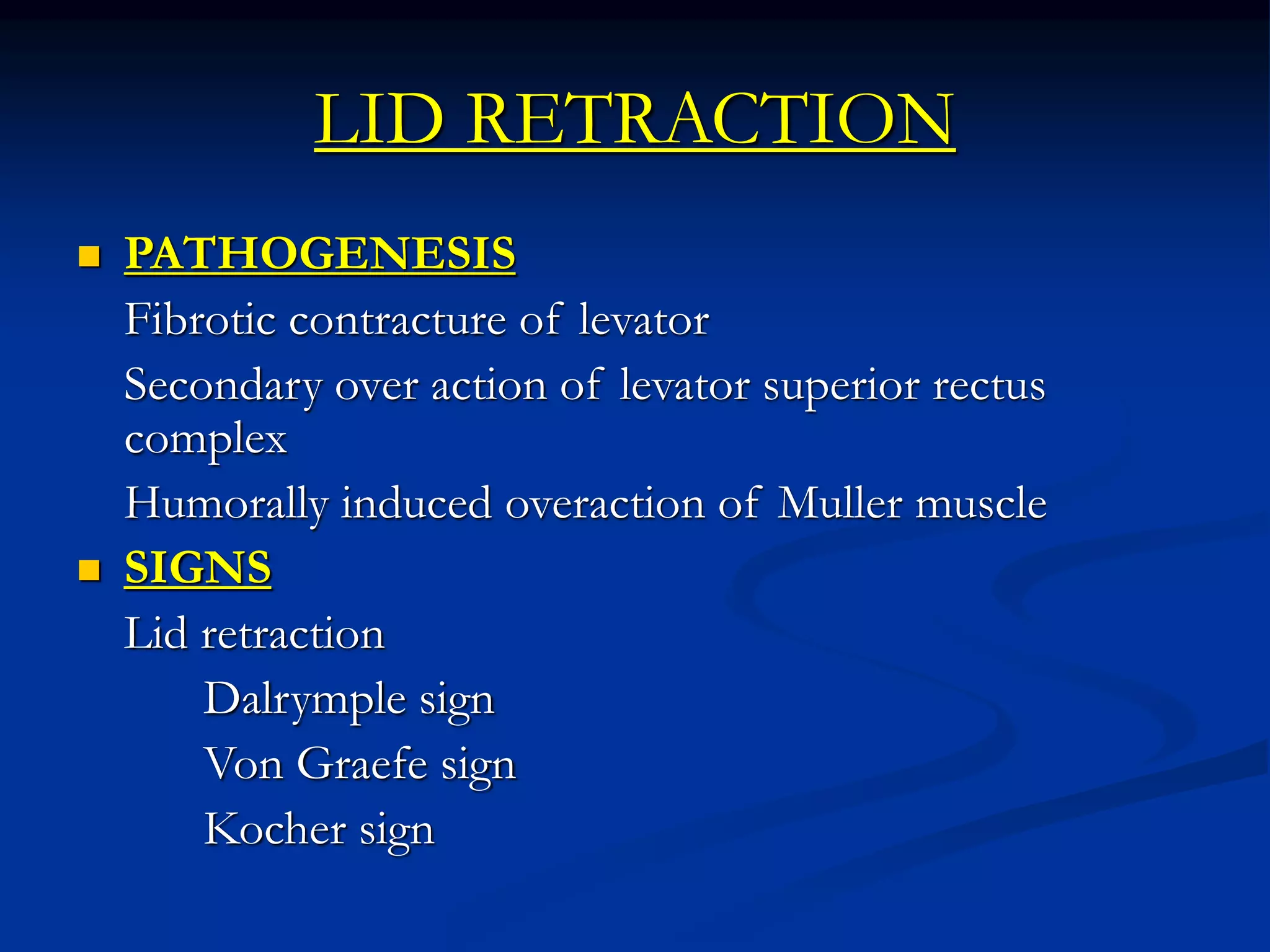 LID RETRACTION

PATHOGENESIS

Fibrotic contracture of levator

Secondary over action of levator superior rectus complex

Humorally induced overaction of Muller muscle

SIGNS

Lid retraction

Dalrymple sign

Von Graefe sign

Kocher sign